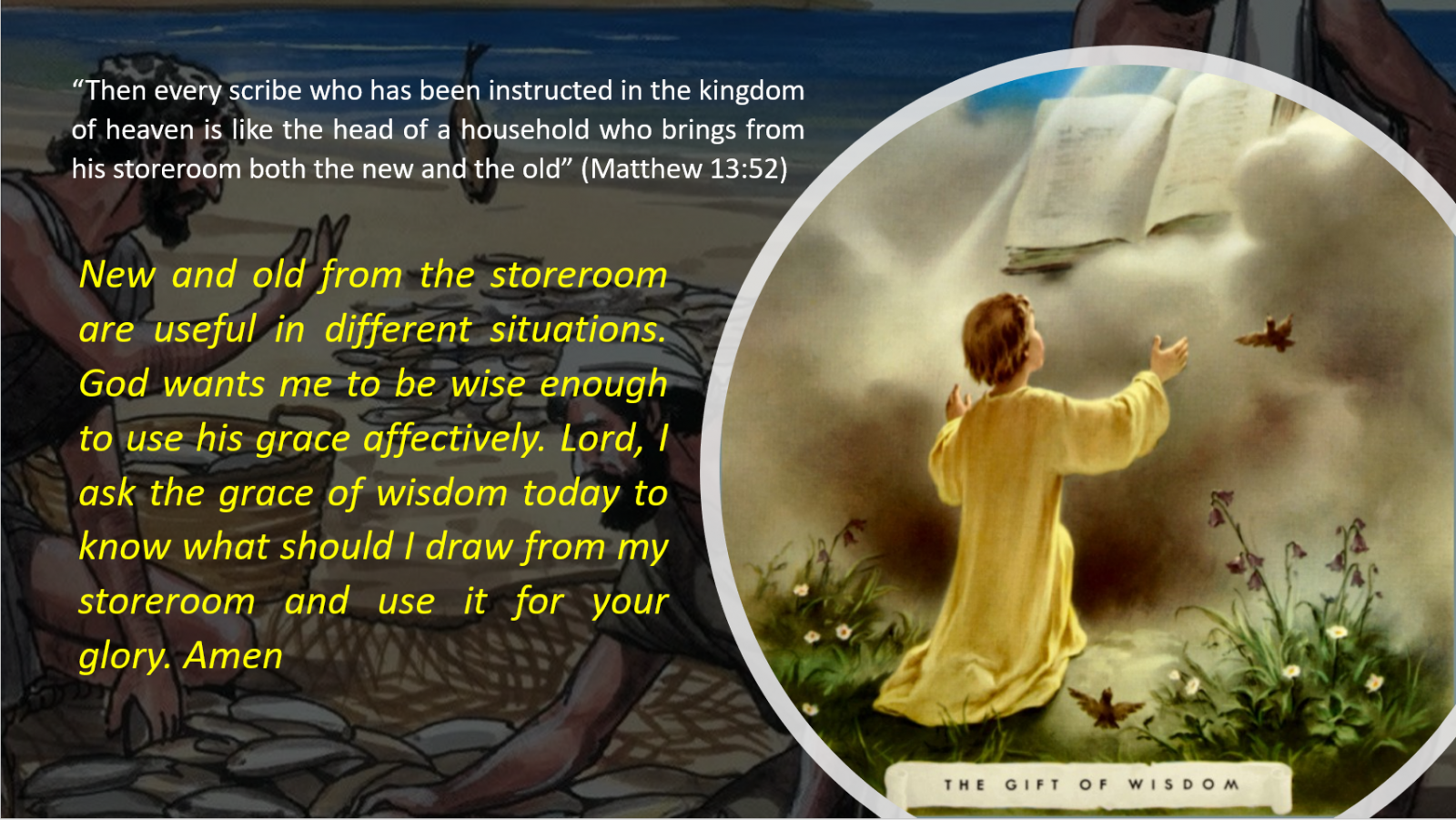 “Then every scribe who has been instructed in the kingdom of heaven is like the head of a household who brings from his storeroom both the new and the old” (Matthew 13:52)

New and old from the storeroom are useful in different situations. God wants me to be wise enough to use his grace affectively. Lord, I ask the grace of wisdom today to know what should I draw from my storeroom and use it for your glory. Amen

THE GIFT OF WISDOM